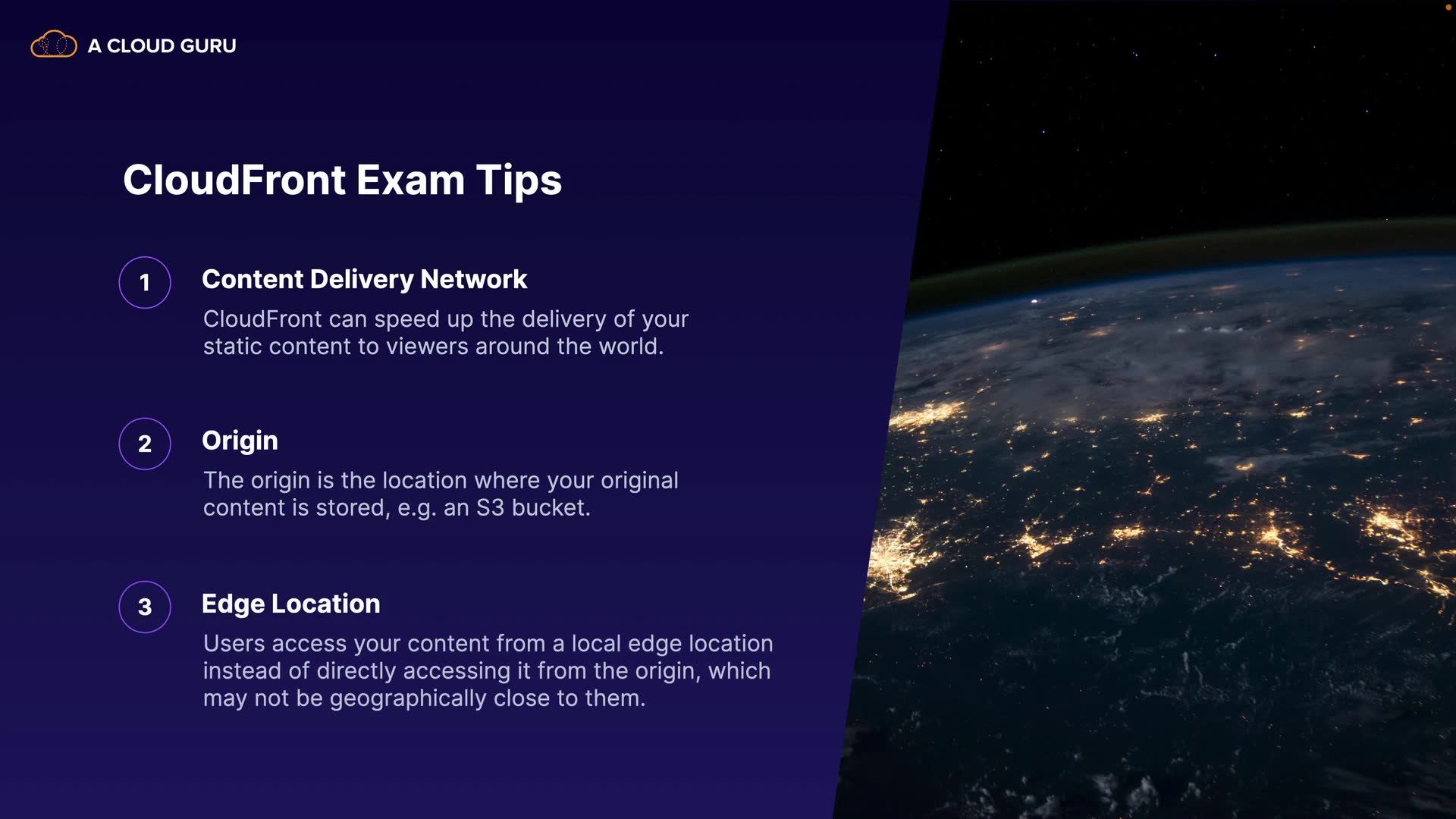 A CLOUD GURU

CloudFront Exam Tips

1

Content Delivery Network

CloudFront can speed up the delivery of your static content to viewers around the world.

2

Origin

The origin is the location where your original content is stored, e.g. an S3 bucket.

3

Edge Location

Users access your content from a local edge location instead of directly accessing it from the origin, which may not be geographically close to them.